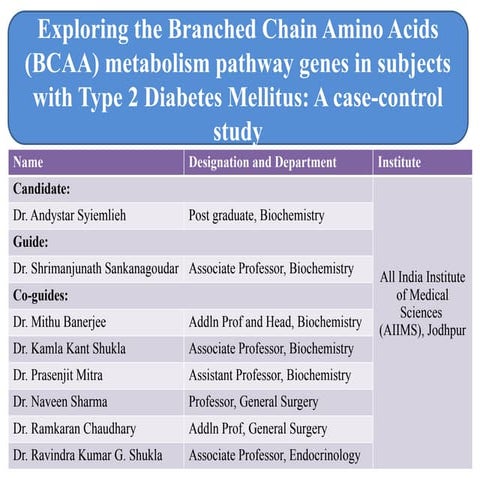 Exploring the Branched Chain Amino Acids (BCAA) metabolism pathway genes in subjects with Type 2 Diabetes Mellitus: A case-control study

| Name | Designation and Department | Institute |
|---|---|---|
| Candidate: | | All India Institute of Medical Sciences (AIIMS), Jodhpur |
| Dr. Andystar Syiemlieh | Post graduate, Biochemistry | |
| Guide: | | |
| Dr. Shrimanjunath Sankanagoudar | Associate Professor, Biochemistry | |
| Co-guides: | | |
| Dr. Mithu Banerjee | Addln Prof and Head, Biochemistry | |
| Dr. Kamla Kant Shukla | Associate Professor, Biochemistry | |
| Dr. Prasenjit Mitra | Assistant Professor, Biochemistry | |
| Dr. Naveen Sharma | Professor, General Surgery | |
| Dr. Ramkaran Chaudhary | Addln Prof, General Surgery | |
| Dr. Ravindra Kumar G. Shukla | Associate Professor, Endocrinology | |